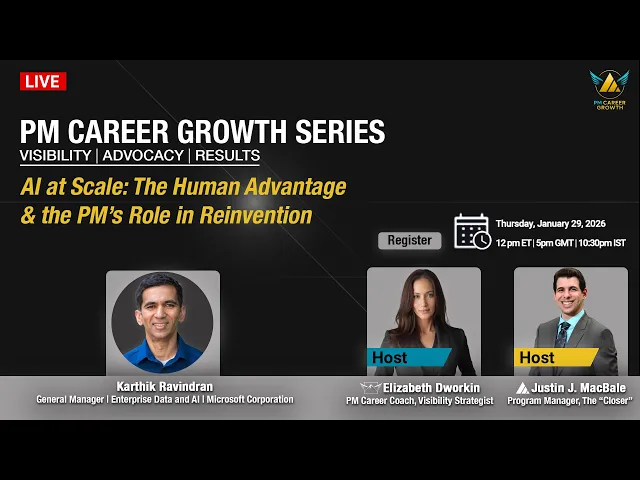 LIVE

PM CAREER GROWTH

PM CAREER GROWTH SERIES
VISIBILITY | ADVOCACY | RESULTS

AI at Scale: The Human Advantage & the PM's Role in Reinvention

Register

Thursday, January 29, 2026
12 pm ET | 5pm GMT | 10:30pm IST

Host

Host

Karthik Ravindran
General Manager | Enterprise Data and AI | Microsoft Corporation

Elizabeth Dworkin
PM Career Coach, Visibility Strategist

Justin J. MacBale
Program Manager, The "Closer"